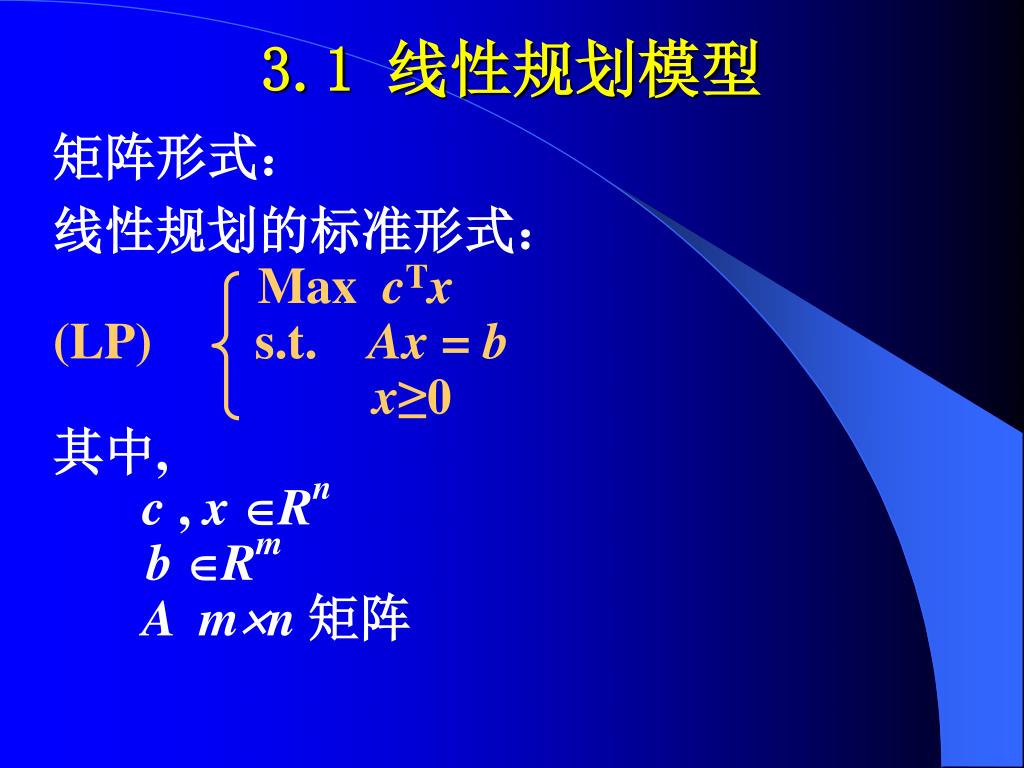 3.1 线性规划模型

矩阵形式：

线性规划的标准形式：

(LP) $\begin{cases} \text{Max } c^T x \\ \text{s.t. } Ax = b \\ x \geq 0 \end{cases}$

其中,

$c, x \in R^n$

$b \in R^m$

$A$ $m \times n$ 矩阵